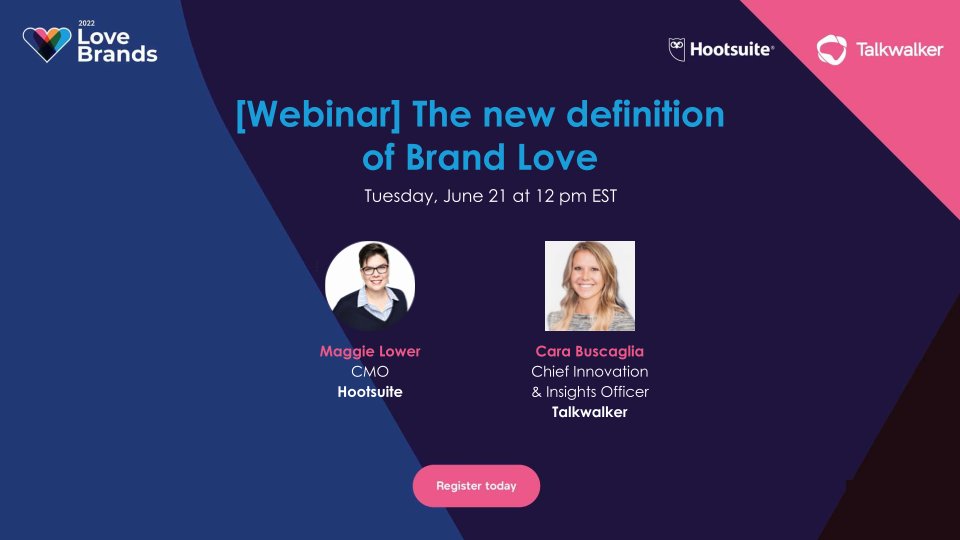 2022
Love
Brands

Hootsuite®

Talkwalker

[Webinar] The new definition of Brand Love

Tuesday, June 21 at 12 pm EST

Maggie Lower
CMO
Hootsuite

Cara Buscaglia
Chief Innovation & Insights Officer
Talkwalker

Register today